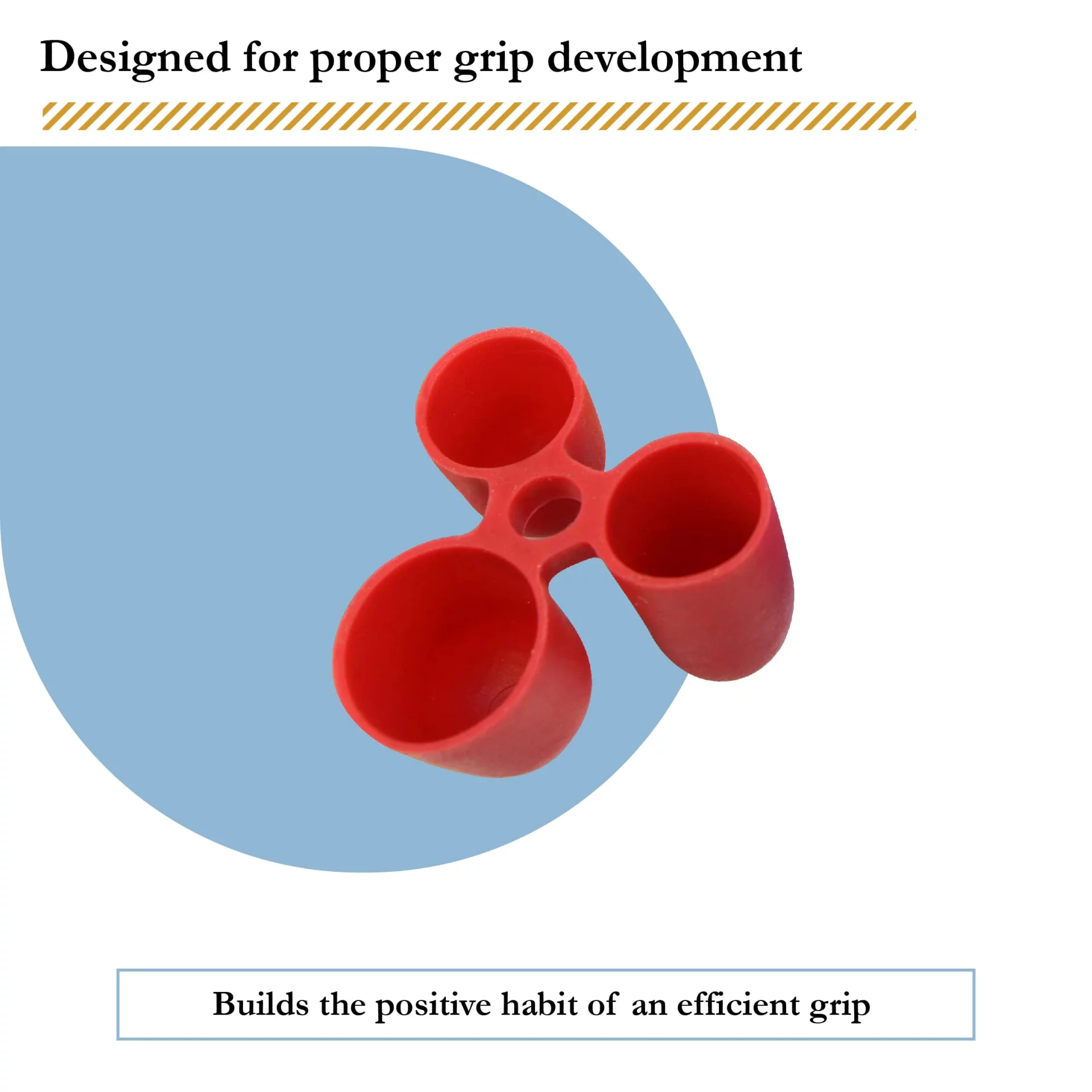 Designed for proper grip development

Builds the positive habit of an efficient grip